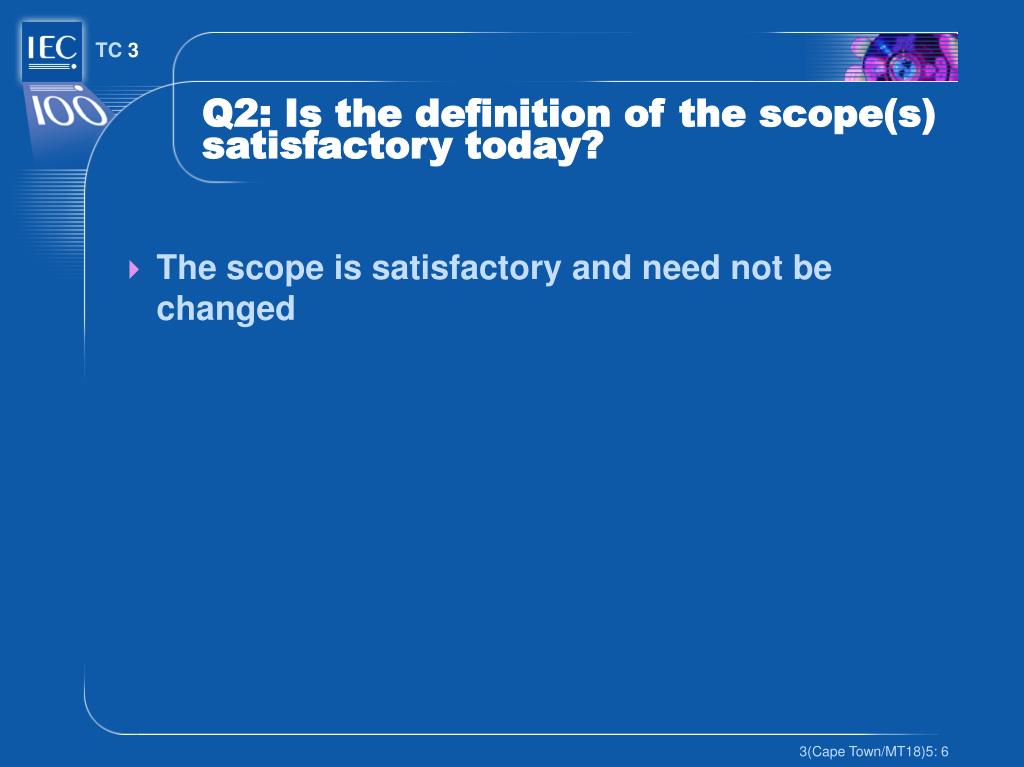 IEC

100

TC 3

Q2: Is the definition of the scope(s) satisfactory today?

The scope is satisfactory and need not be changed

3(Cape Town/MT18)5: 6